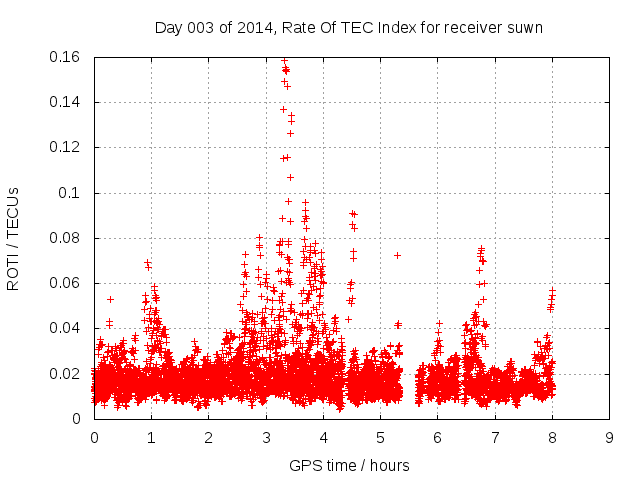 Day 003 of 2014, Rate Of TEC Index for receiver suwn

ROTI / TECUs

0.16
0.14
0.12
0.1
0.08
0.06
0.04
0.02
0

0 1 2 3 4 5 6 7 8 9

GPS time / hours